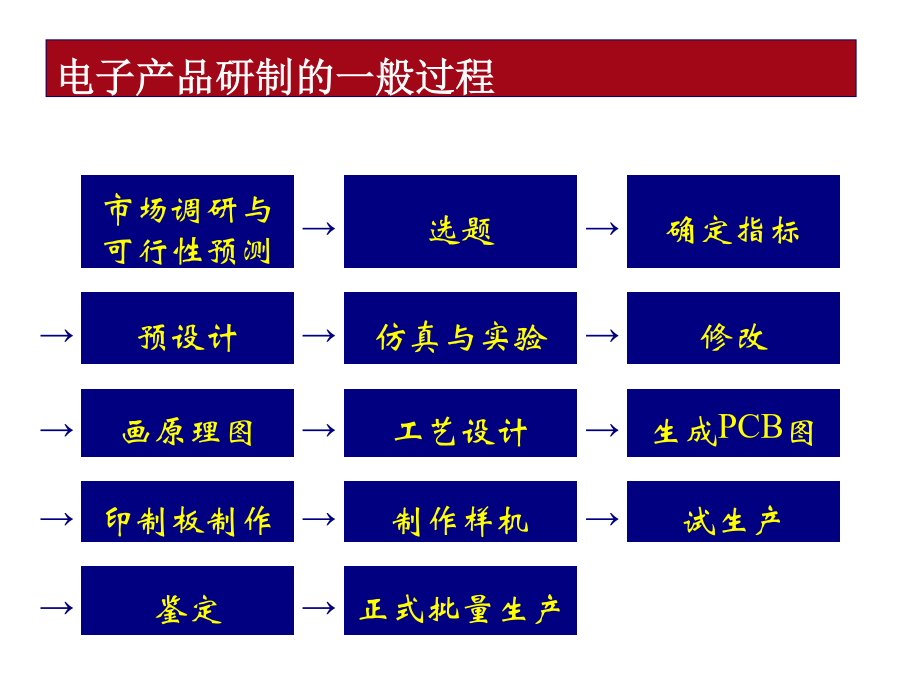 电子产品研制的一般过程

市场调研与可行性预测 → 选题 → 确定指标

→ 预设计 → 仿真与实验 → 修改

→ 画原理图 → 工艺设计 → 生成PCB图

→ 印制板制作 → 制作样机 → 试生产

→ 鉴定 → 正式批量生产